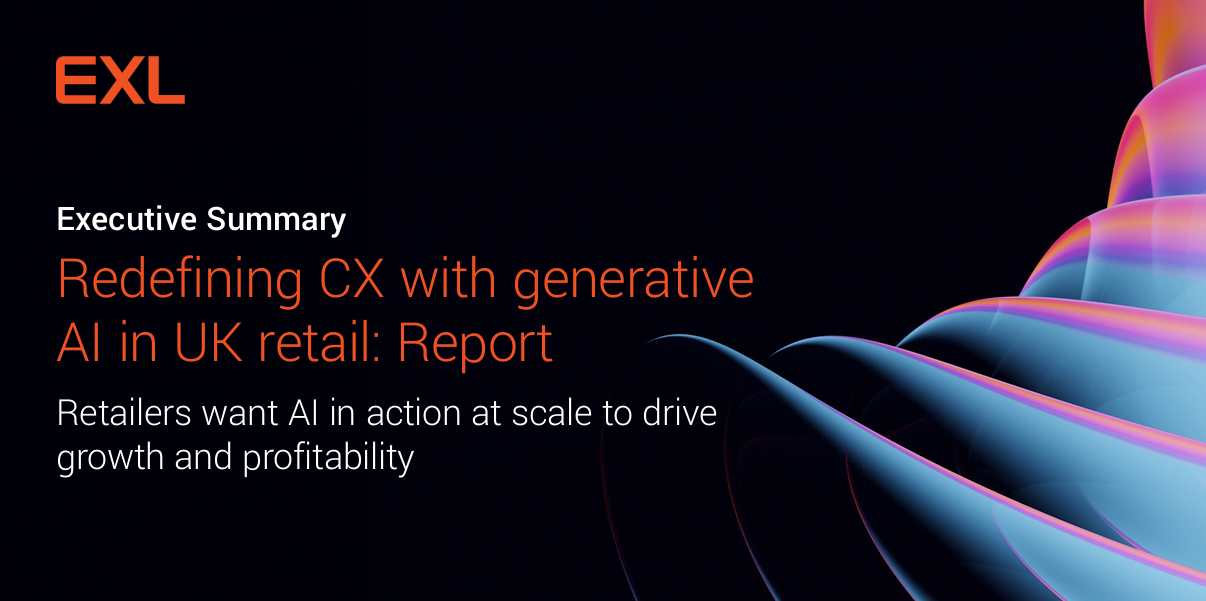 EXL

Executive Summary

Redefining CX with generative AI in UK retail: Report

Retailers want AI in action at scale to drive growth and profitability